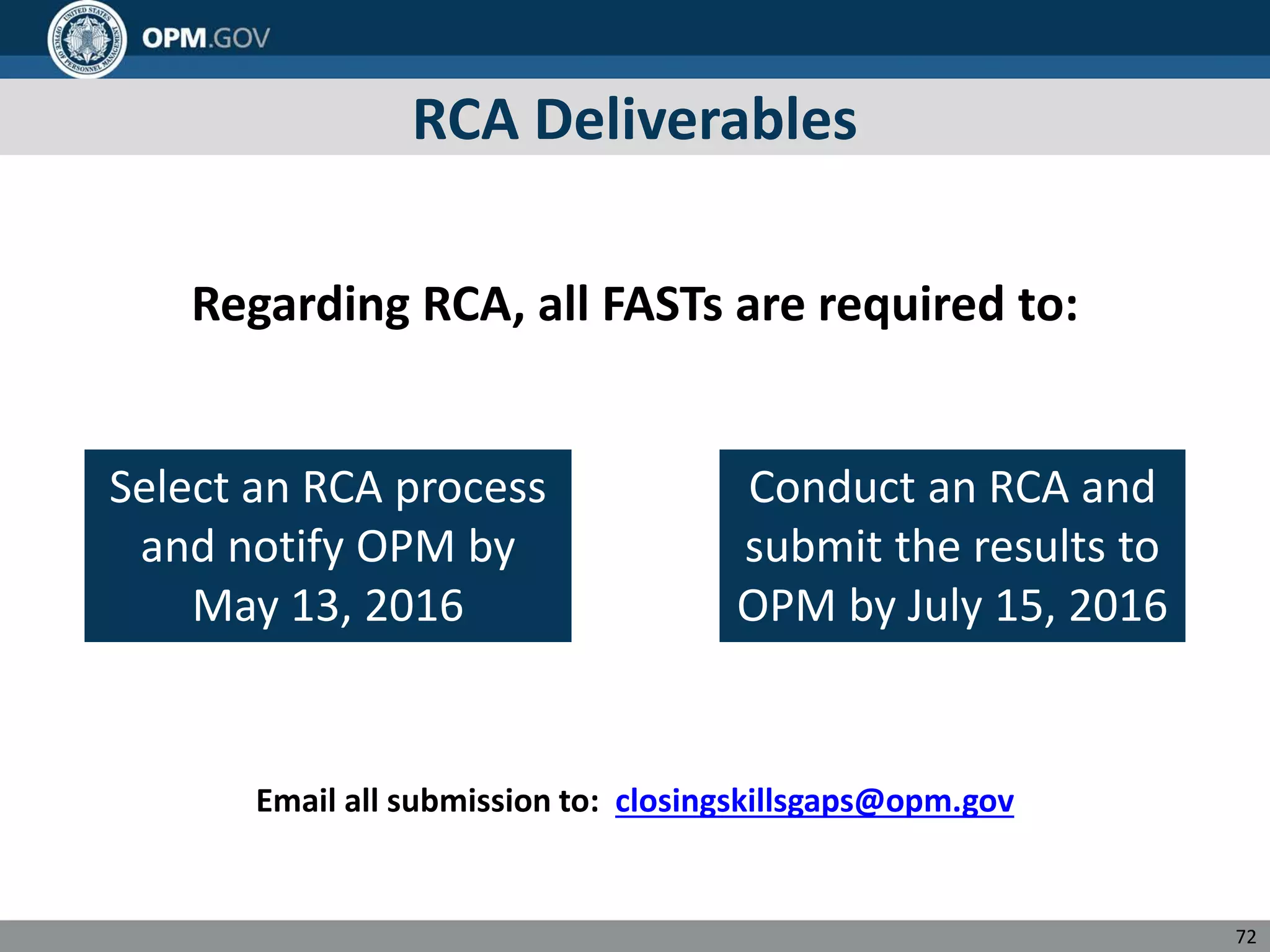 UNITED STATES OFFICE OF PERSONNEL MANAGEMENT

OPM.GOV

RCA Deliverables

Regarding RCA, all FASTs are required to:

Select an RCA process and notify OPM by May 13, 2016

Conduct an RCA and submit the results to OPM by July 15, 2016

Email all submission to: closingskillsgaps@opm.gov

72